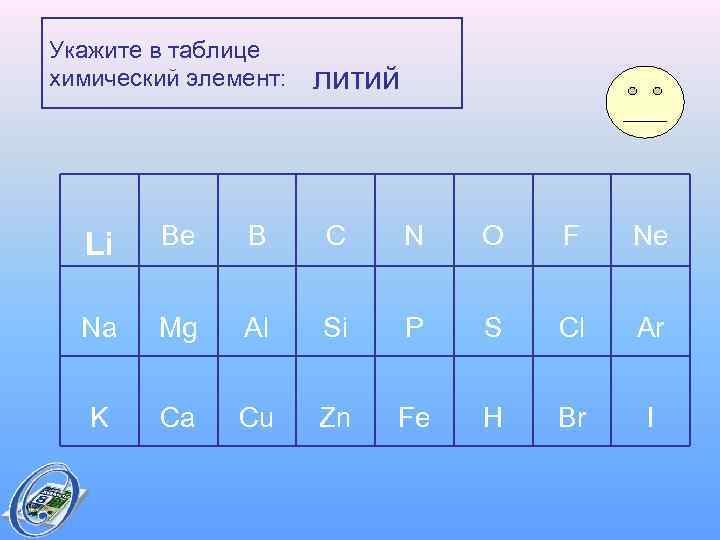 Укажите в таблице химический элемент: литий

| Li | Be | B | C | N | O | F | Ne |
|---|---|---|---|---|---|---|---|
| Na | Mg | Al | Si | P | S | Cl | Ar |
| K | Ca | Cu | Zn | Fe | H | Br | I |